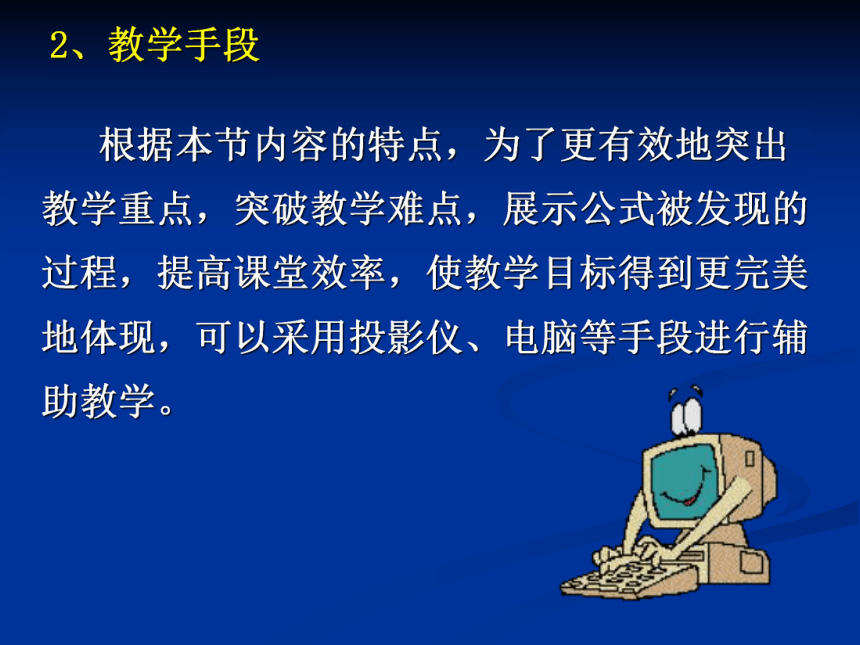 2、教学手段

根据本节内容的特点，为了更有效地突出教学重点，突破教学难点，展示公式被发现的过程，提高课堂效率，使教学目标得到更完美地体现，可以采用投影仪、电脑等手段进行辅助教学。